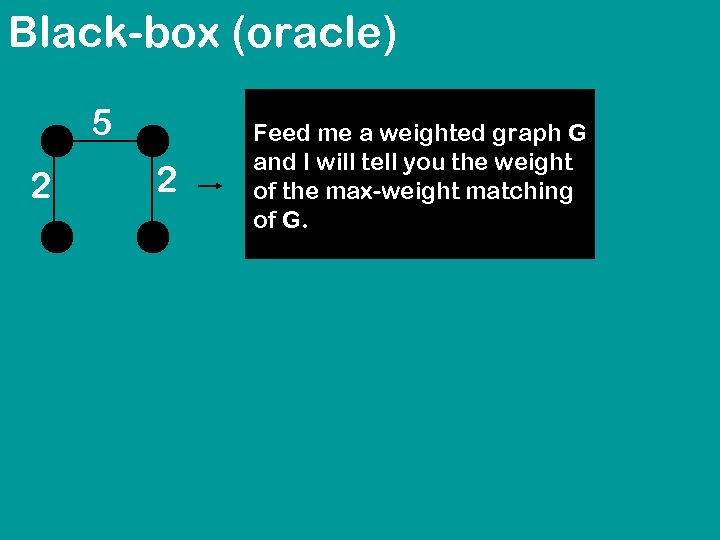 Black-box (oracle)

5

2

2

Feed me a weighted graph G and I will tell you the weight of the max-weight matching of G.